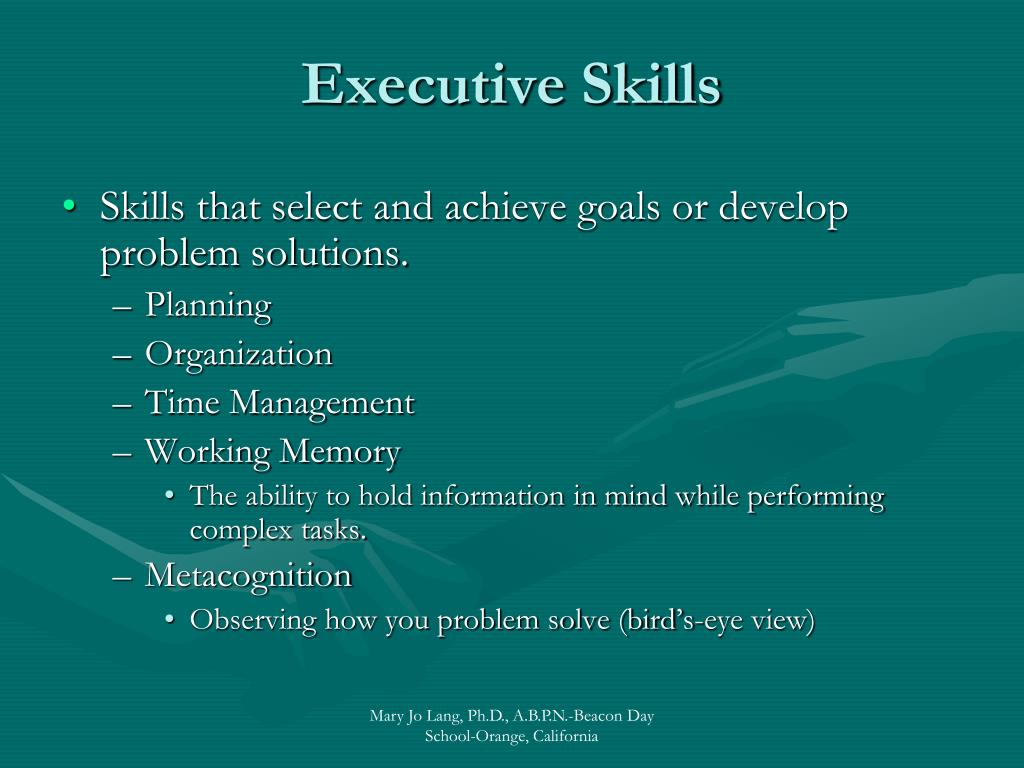 Executive Skills

• Skills that select and achieve goals or develop problem solutions.
– Planning
– Organization
– Time Management
– Working Memory
• The ability to hold information in mind while performing complex tasks.
– Metacognition
• Observing how you problem solve (bird’s-eye view)

Mary Jo Lang, Ph.D., A.B.P.N.-Beacon Day School-Orange, California